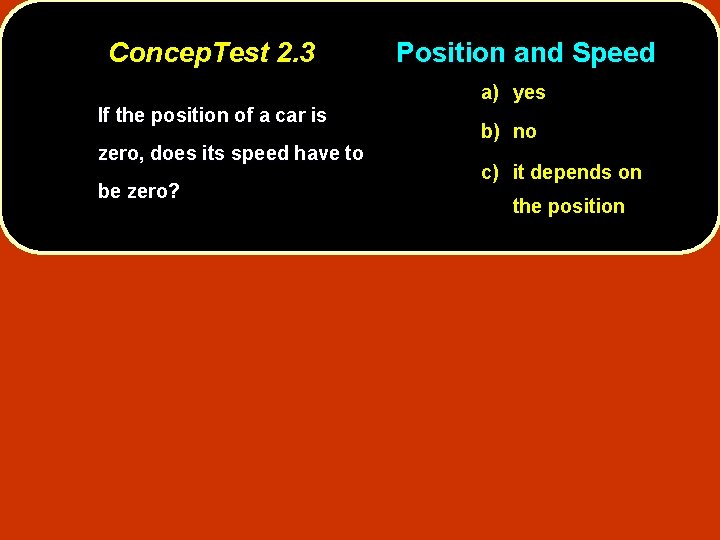 ConcepTest 2.3 Position and Speed

If the position of a car is zero, does its speed have to be zero?

a) yes
b) no
c) it depends on the position